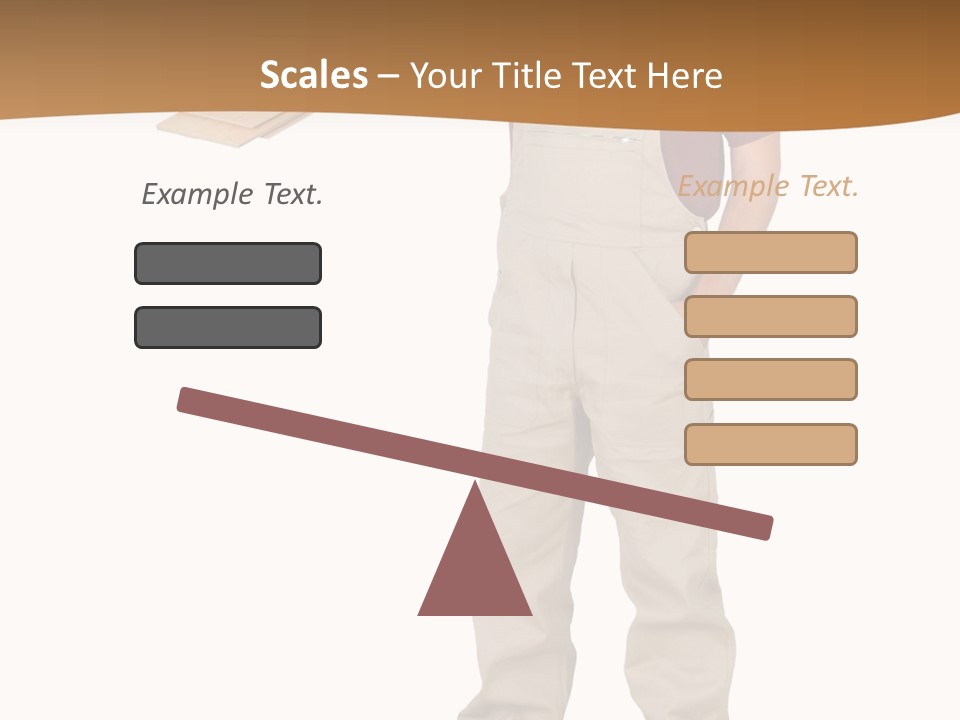 Scales – Your Title Text Here

Example Text.

Example Text.